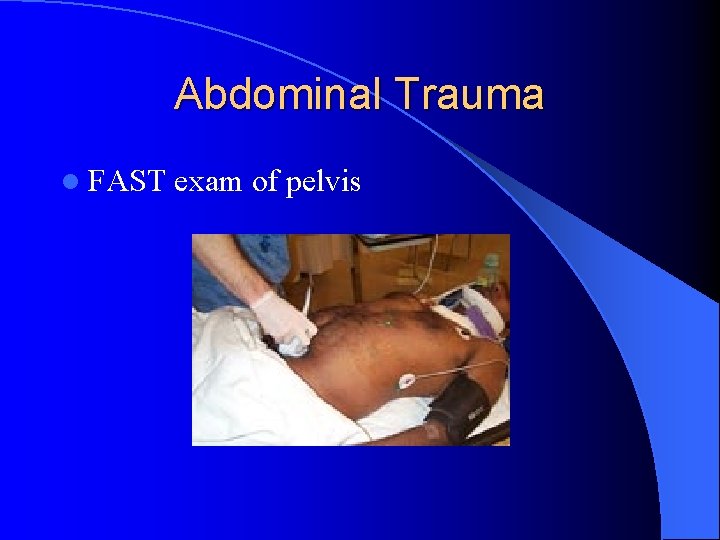 Abdominal Trauma

FAST exam of pelvis